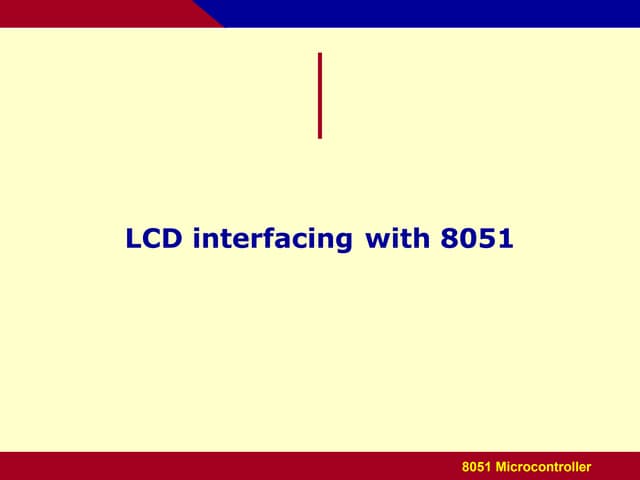 LCD interfacing with 8051

8051 Microcontroller